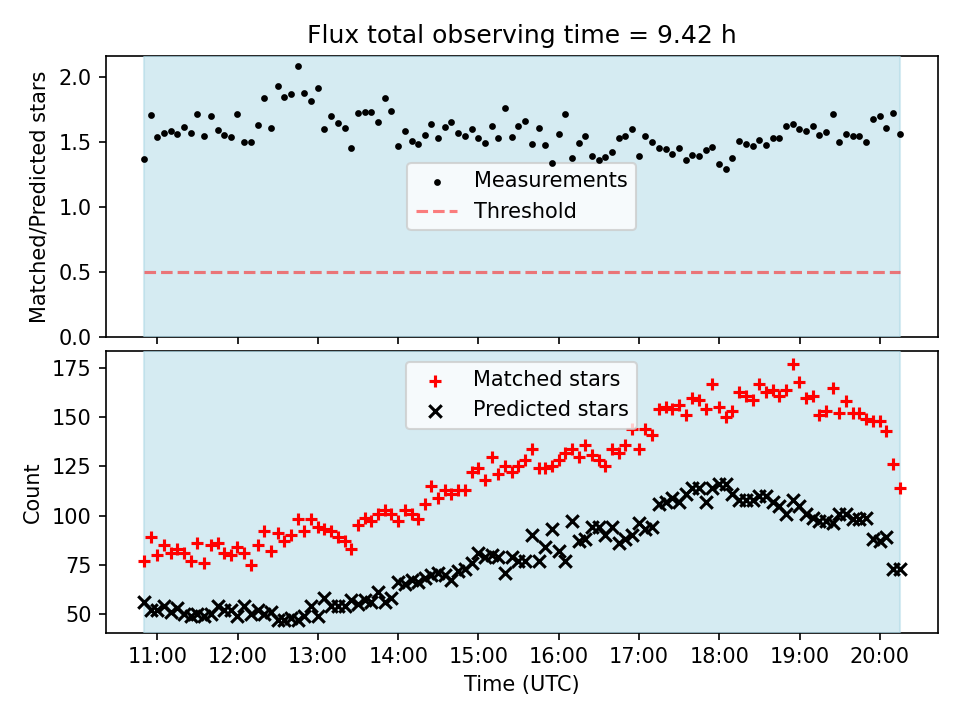 Flux total observing time = 9.42 h

Matched/Predicted stars

2.0
1.5
1.0
0.5
0.0

Measurements
Threshold

Count

175
150
125
100
75
50

Matched stars
Predicted stars

11:00 12:00 13:00 14:00 15:00 16:00 17:00 18:00 19:00 20:00

Time (UTC)